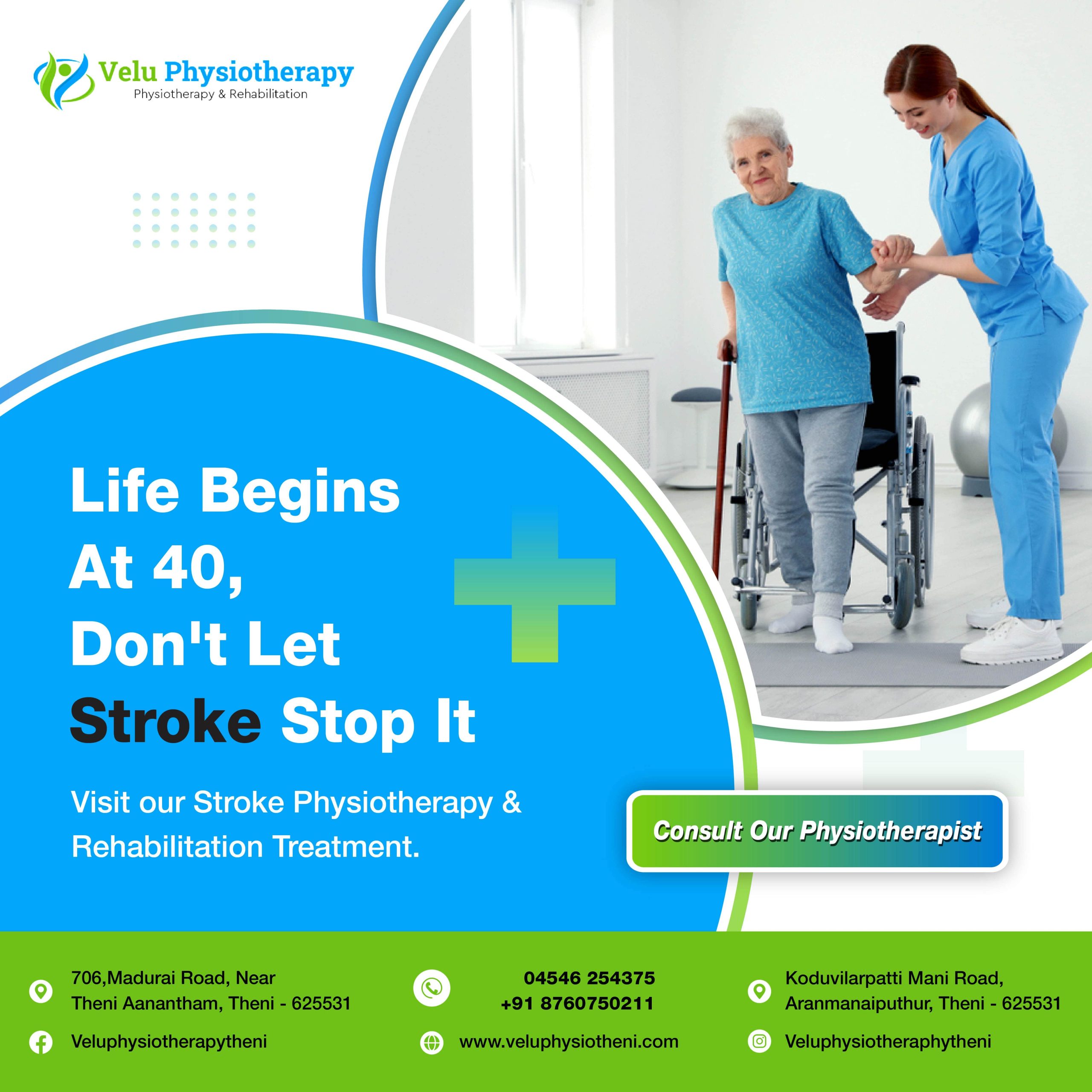 Velu Physiotherapy
Physiotherapy & Rehabilitation

Life Begins At 40, Don't Let Stroke Stop It

Visit our Stroke Physiotherapy & Rehabilitation Treatment.

Consult Our Physiotherapist

706,Madurai Road, Near Theni Aanantham, Theni - 625531

04546 254375
+91 8760750211

Koduvilarpatti Mani Road, Aranmanaiputhur, Theni - 625531

Veluphysiotherapytheni

www.veluphysiotheni.com

Veluphysiotheraphytheni